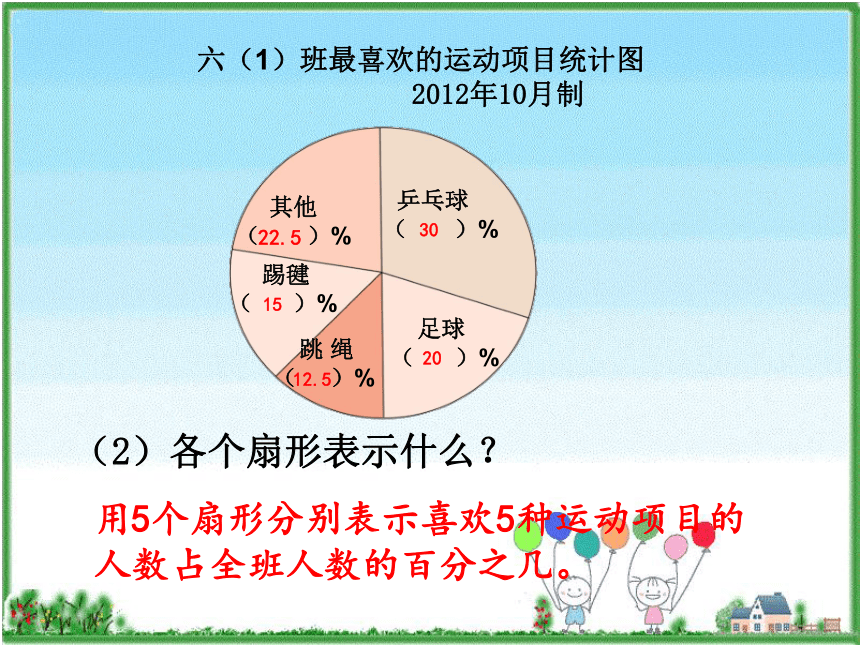 六（1）班最喜欢的运动项目统计图
2012年10月制

其他
（22.5）%

乒乓球
（ 30 ）%

踢毽
（ 15 ）%

足球
（ 20 ）%

跳绳
（12.5）%

（2）各个扇形表示什么？

用5个扇形分别表示喜欢5种运动项目的人数占全班人数的百分之几。